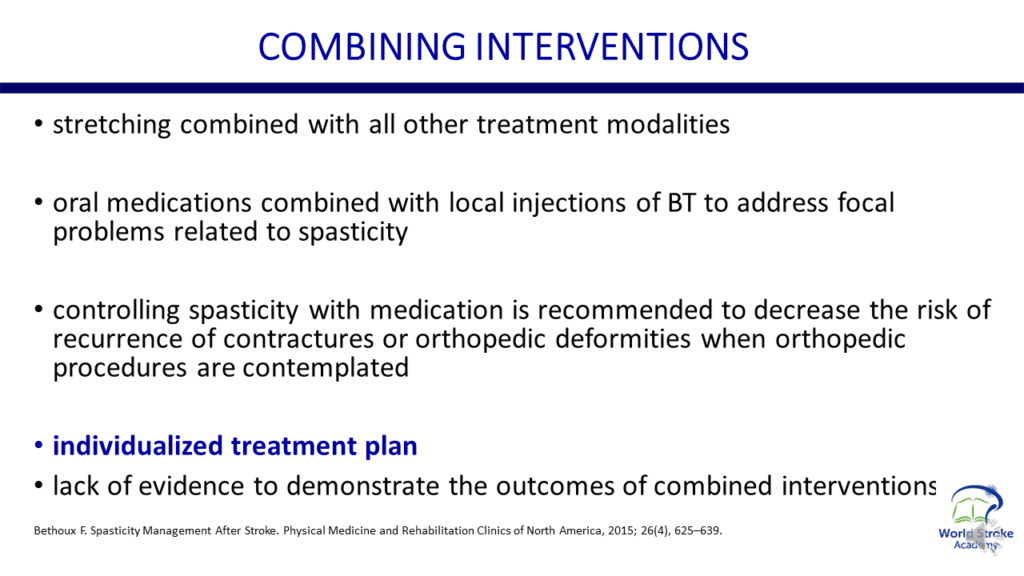 COMBINING INTERVENTIONS

• stretching combined with all other treatment modalities

• oral medications combined with local injections of BT to address focal problems related to spasticity

• controlling spasticity with medication is recommended to decrease the risk of recurrence of contractures or orthopedic deformities when orthopedic procedures are contemplated

• individualized treatment plan

• lack of evidence to demonstrate the outcomes of combined interventions

Bethoux F. Spasticity Management After Stroke. Physical Medicine and Rehabilitation Clinics of North America, 2015; 26(4), 625–639.

World Stroke Academy